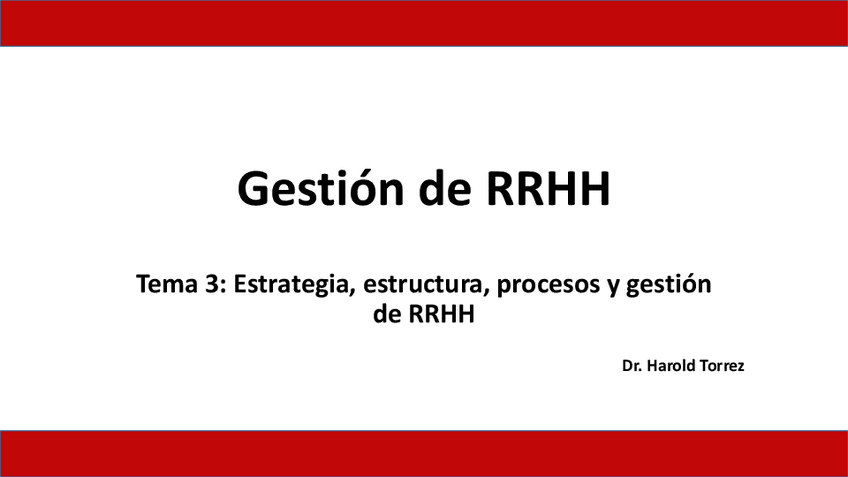 Gestión de RRHH

Tema 3: Estrategia, estructura, procesos y gestión de RRHH

Dr. Harold Torrez